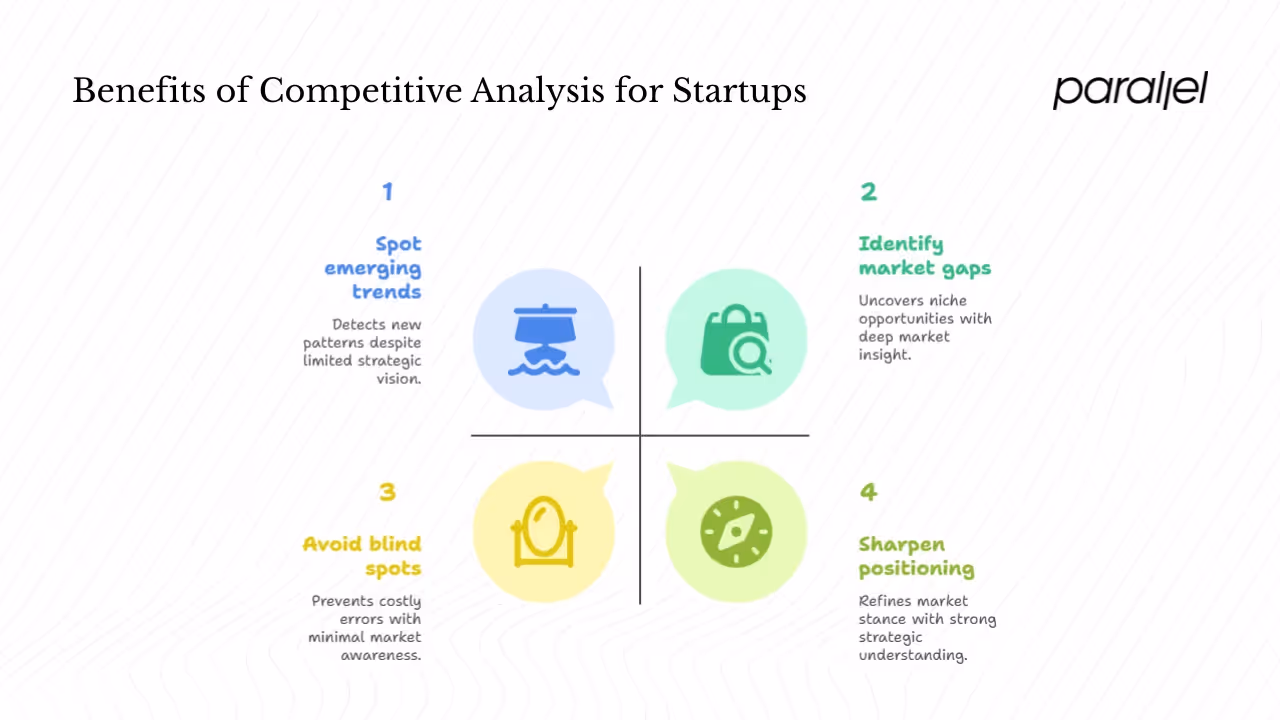 Benefits of Competitive Analysis for Startups

parallel

1

Spot emerging trends

Detects new patterns despite limited strategic vision.

2

Identify market gaps

Uncovers niche opportunities with deep market insight.

3

Avoid blind spots

Prevents costly errors with minimal market awareness.

4

Sharpen positioning

Refines market stance with strong strategic understanding.